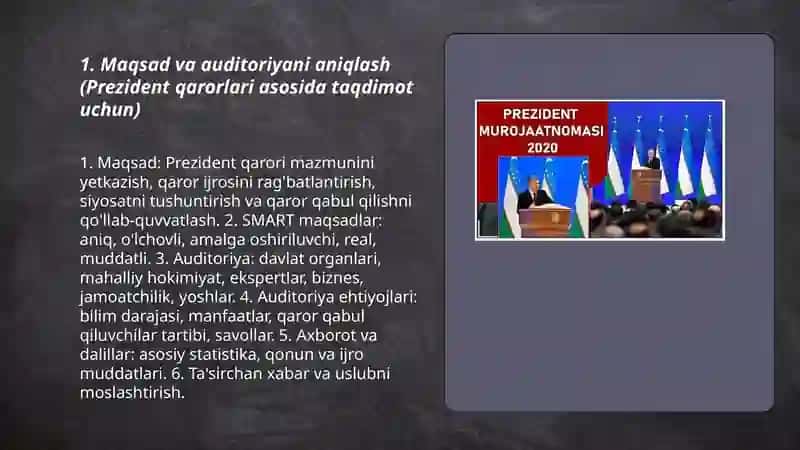 1. Maqsad va auditoriyani aniqlash (Prezident qarorlari asosida taqdimot uchun)

1. Maqsad: Prezident qarori mazmunini yetkazish, qaror ijrosini rag'batlantirish, siyosatni tushuntirish va qaror qabul qilishni qo'llab-quvvatlash. 2. SMART maqsadlar: aniq, o'lchovli, amalga oshiriluvchi, real, muddatli. 3. Auditoriya: davlat organlari, mahalliy hokimiyat, ekspertlar, biznes, jamoatchilik, yoshlar. 4. Auditoriya ehtiyojlari: bilim darajasi, manfaatlar, qaror qabul qiluvchilar tartibi, savollar. 5. Axborot va dalillar: asosiy statistika, qonun va ijro muddatlari. 6. Ta'sirchan xabar va uslubni moslashtirish.

PREZIDENT MUROJAATNOMASI 2020